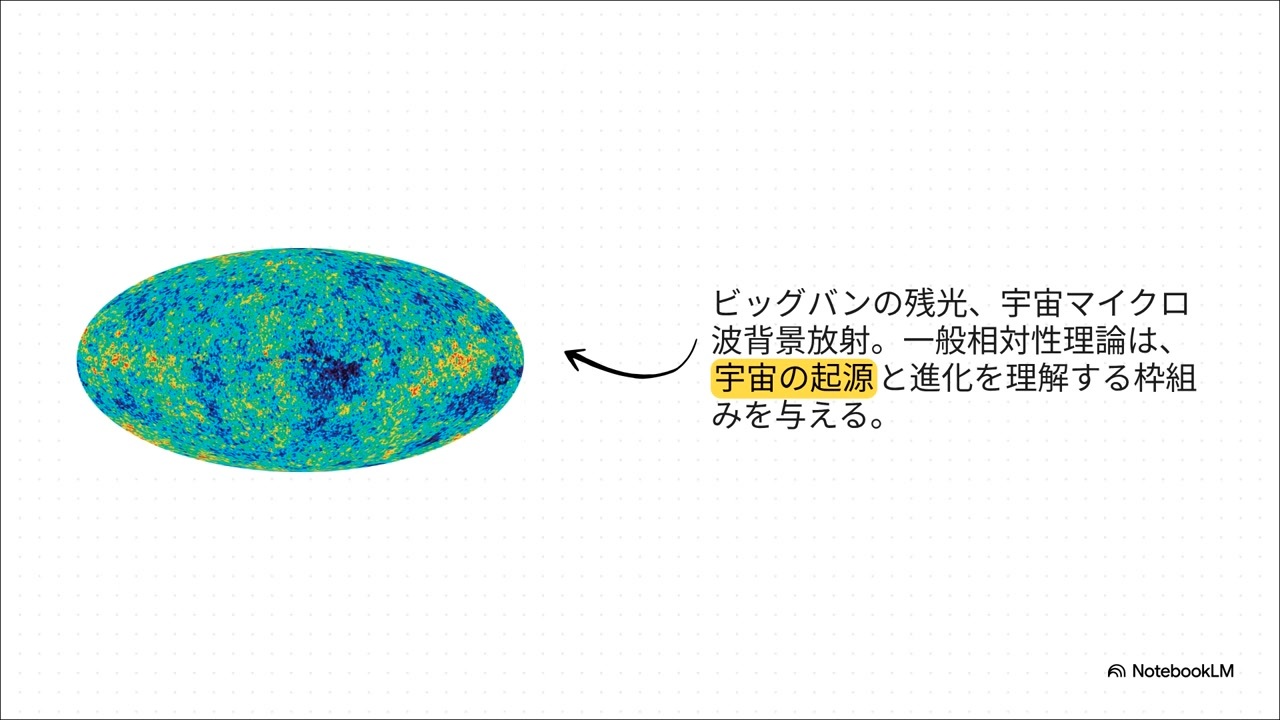 ビッグバンの残光、宇宙マイクロ波背景放射。一般相対性理論は、宇宙の起源と進化を理解する枠組みを与える。

NotebookLM